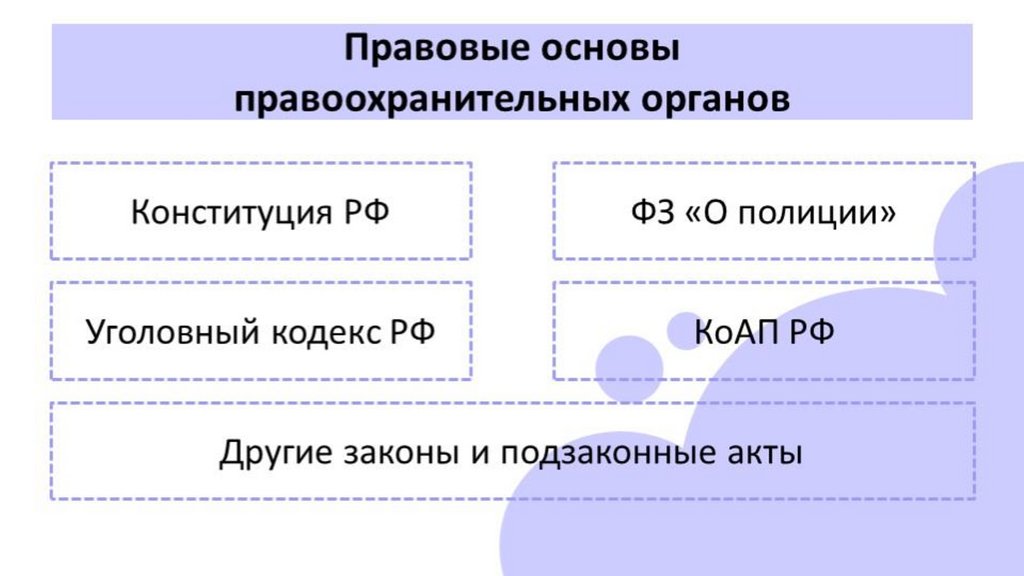 Правовые основы правоохранительных органов

Конституция РФ

ФЗ «О полиции»

Уголовный кодекс РФ

КоАП РФ

Другие законы и подзаконные акты